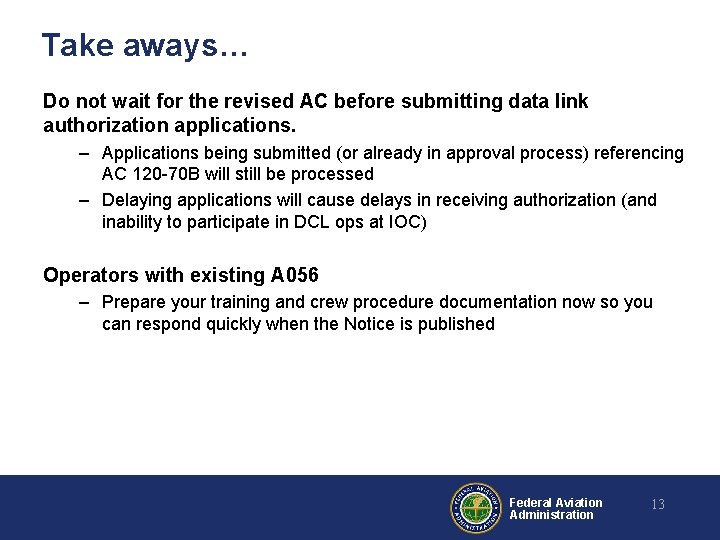 Take aways…

Do not wait for the revised AC before submitting data link authorization applications.

– Applications being submitted (or already in approval process) referencing AC 120-70B will still be processed

– Delaying applications will cause delays in receiving authorization (and inability to participate in DCL ops at IOC)

Operators with existing A056

– Prepare your training and crew procedure documentation now so you can respond quickly when the Notice is published

FEDERAL AVIATION ADMINISTRATION

Federal Aviation Administration

13